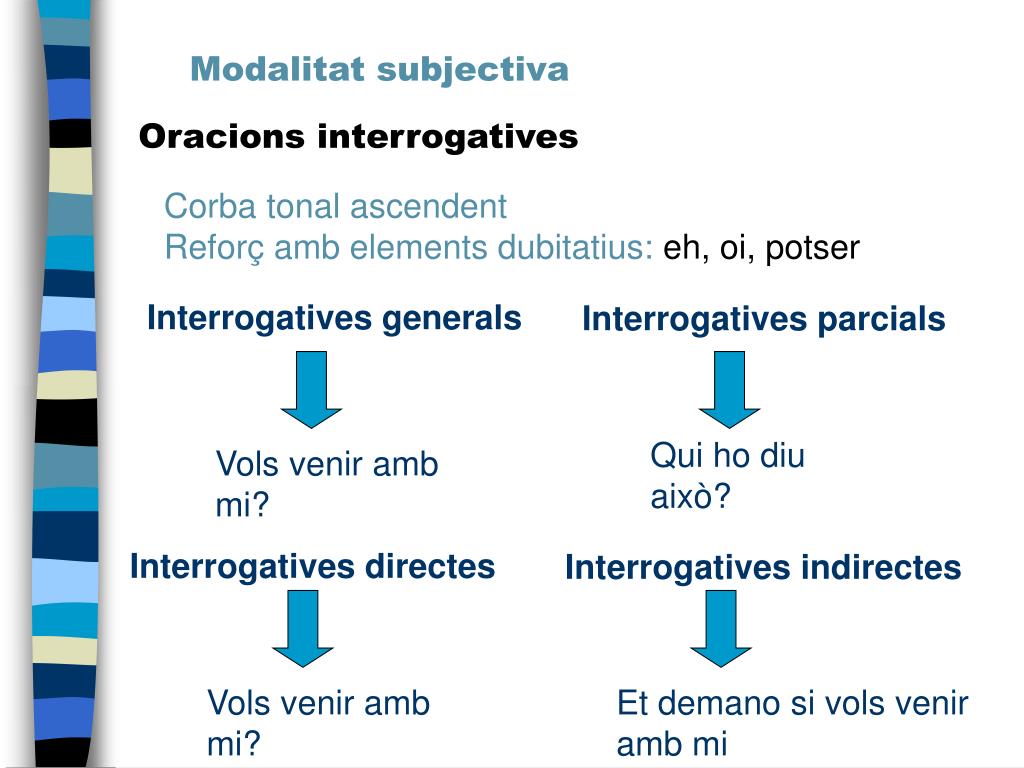 Modalitat subjectiva

Oracions interrogatives

Corba tonal ascendent
Reforç amb elements dubitatius: eh, oi, potser

Interrogatives generals

Vols venir amb mi?

Interrogatives parcials

Qui ho diu això?

Interrogatives directes

Vols venir amb mi?

Interrogatives indirectes

Et demano si vols venir amb mi